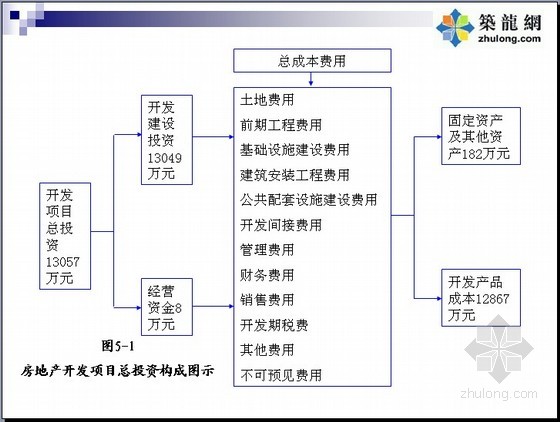 築龍網
zhulong.com

总成本费用

开发项目总投资13057万元

开发建设投资13049万元

经营资金8万元

土地费用
前期工程费用
基础设施建设费用
建筑安装工程费用
公共配套设施建设费用
开发间接费用
管理费用
财务费用
销售费用
开发期税费
其他费用
不可预见费用

固定资产及其他资产182万元

开发产品成本12867万元

图5-1
房地产开发项目总投资构成图示

zhulong.com